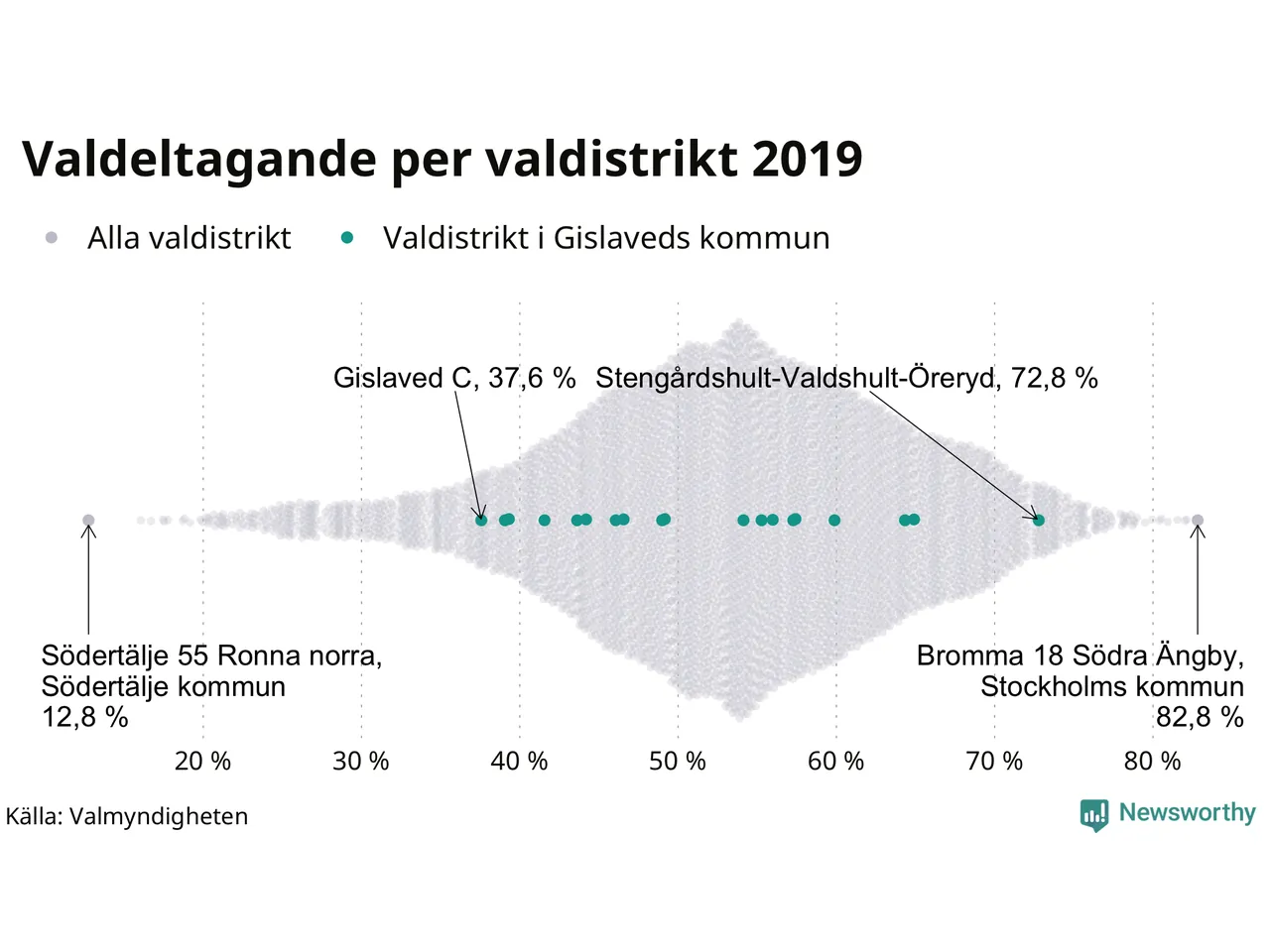 Valdeltagande per valdistrikt 2019

Alla valdistrikt
Valdistrikt i Gislaveds kommun

Gislaved C, 37,6 %
Stengårdshult-Valdshult-Öreryd, 72,8 %

Södertälje 55 Ronna norra, Södertälje kommun 12,8 %

Bromma 18 Södra Ängby, Stockholms kommun 82,8 %

20 %
30 %
40 %
50 %
60 %
70 %
80 %

Källa: Valmyndigheten

Newsworthy